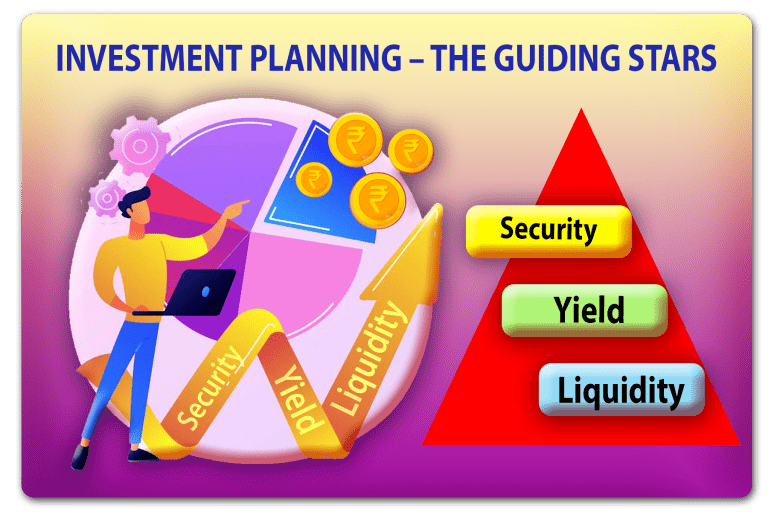 INVESTMENT PLANNING – THE GUIDING STARS

₹ ₹ ₹ ₹

Security Yield Liquidity

Security

Yield

Liquidity